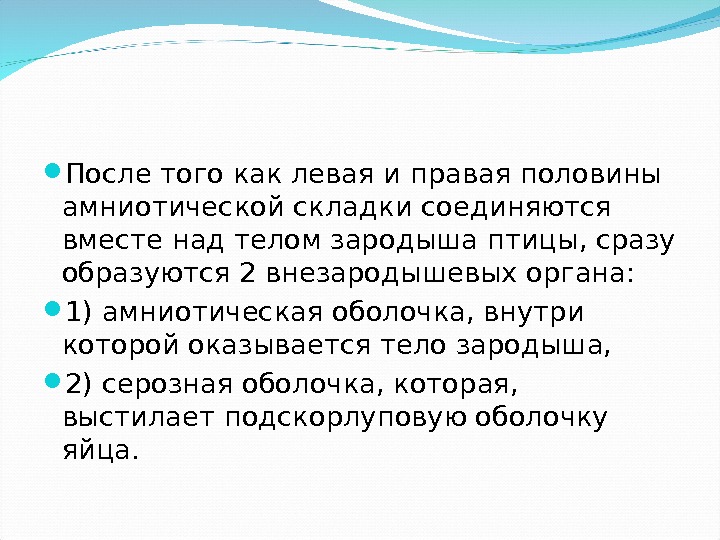 После того как левая и правая половины амниотической складки соединяются вместе над телом зародыша птицы, сразу образуются 2 внезародышевых органа:

1) амниотическая оболочка, внутри которой оказывается тело зародыша,

2) серозная оболочка, которая, выстилает подскорлуповую оболочку яйца.